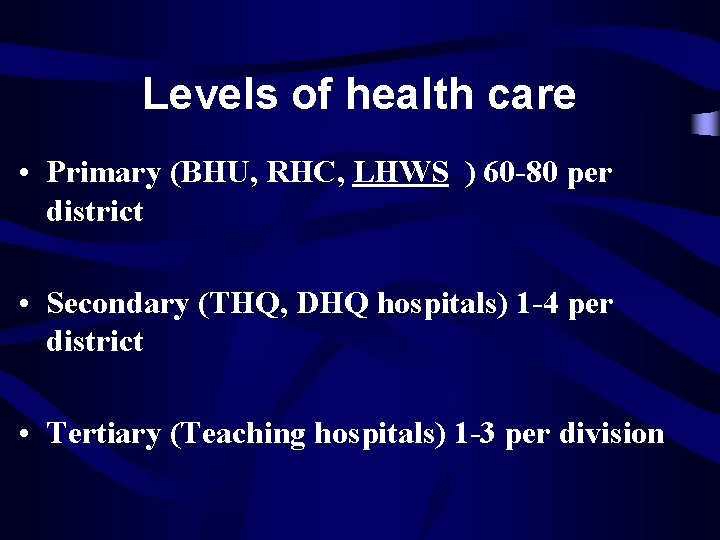 Levels of health care

• Primary (BHU, RHC, LHWS ) 60-80 per district

• Secondary (THQ, DHQ hospitals) 1-4 per district

• Tertiary (Teaching hospitals) 1-3 per division